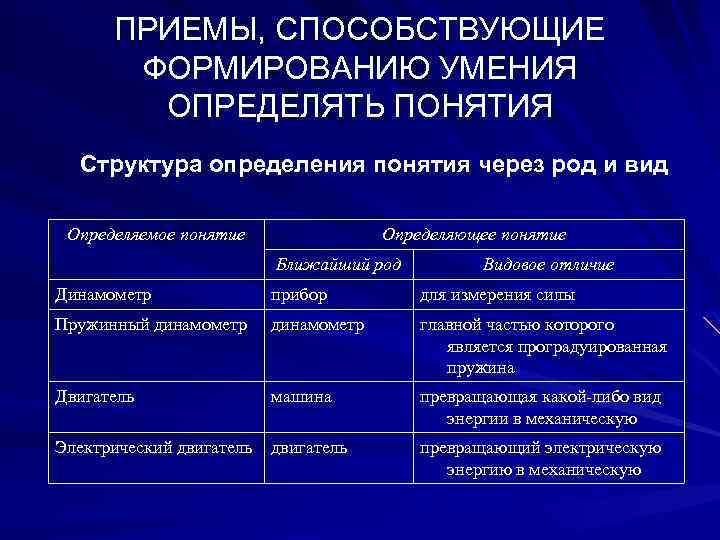 ПРИЕМЫ, СПОСОБСТВУЮЩИЕ ФОРМИРОВАНИЮ УМЕНИЯ ОПРЕДЕЛЯТЬ ПОНЯТИЯ

Структура определения понятия через род и вид

| Определяемое понятие | Определяющее понятие | |
|---|---|---|
| | Ближайший род | Видовое отличие |
| Динамометр | прибор | для измерения силы |
| Пружинный динамометр | динамометр | главной частью которого является проградуированная пружина |
| Двигатель | машина | превращающая какой-либо вид энергии в механическую |
| Электрический двигатель | двигатель | превращающий электрическую энергию в механическую |